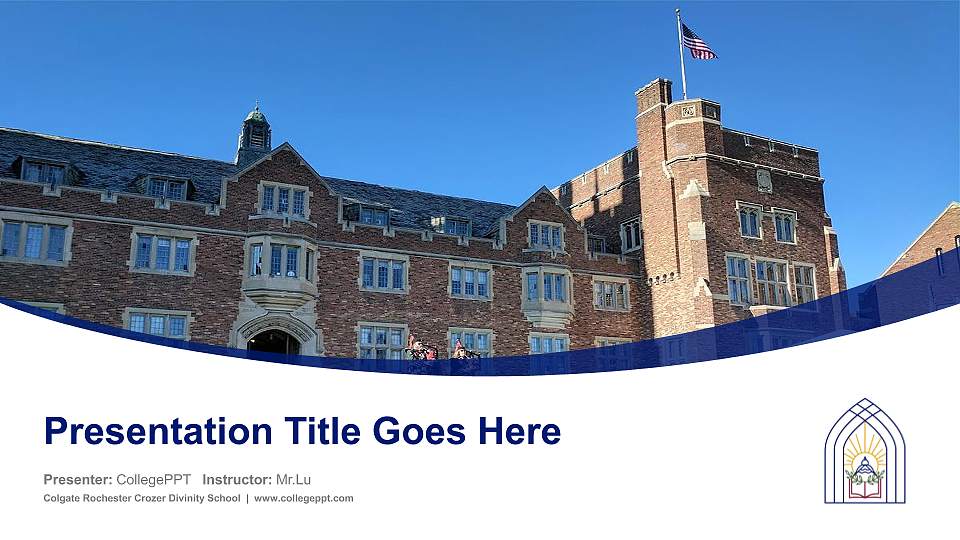 Presentation Title Goes Here

Presenter: CollegePPT Instructor: Mr.Lu

Colgate Rochester Crozer Divinity School | www.collegeppt.com